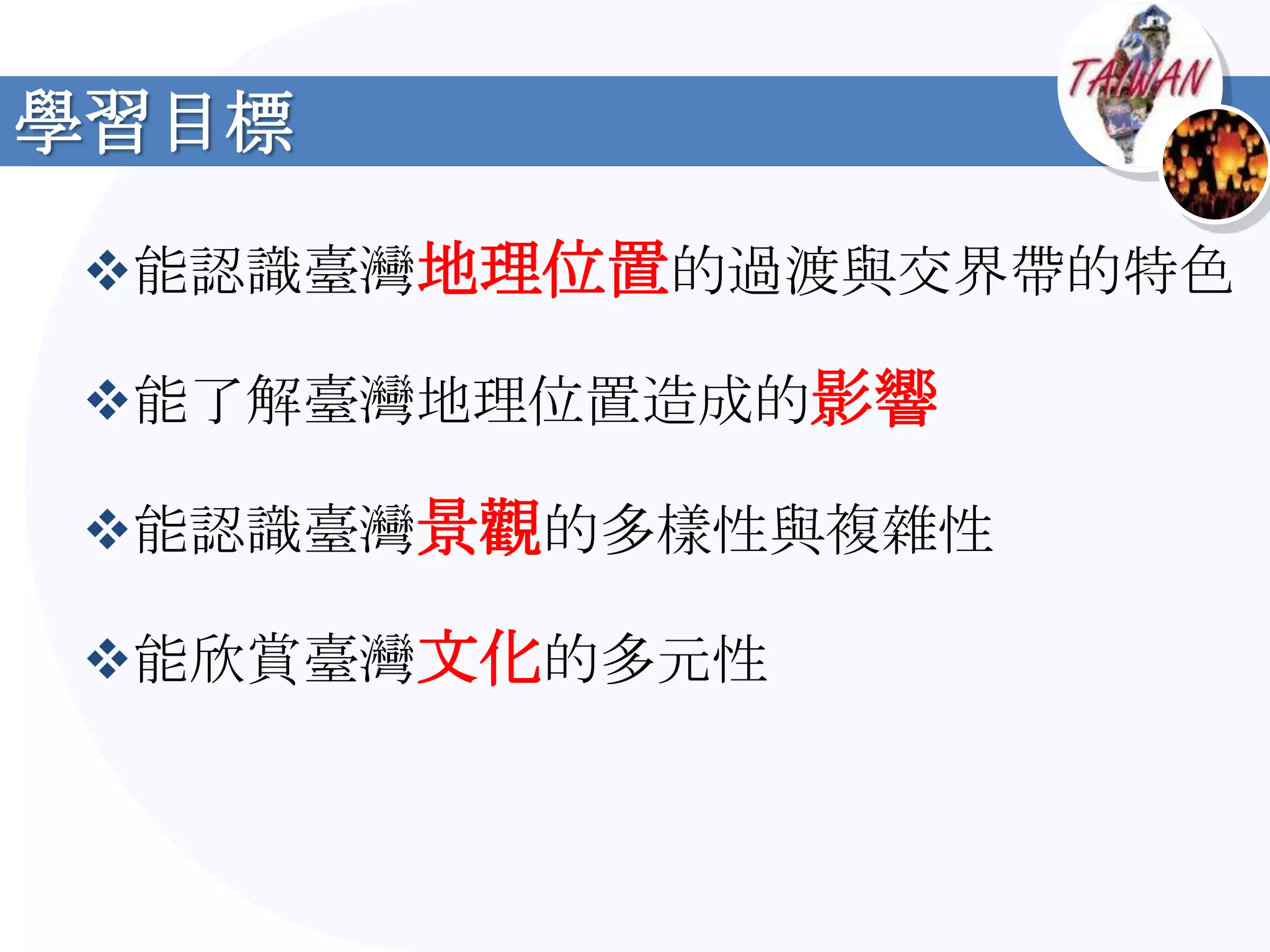 學習目標

TAIWAN

❖能認識臺灣地理位置的過渡與交界帶的特色

❖能了解臺灣地理位置造成的影響

❖能認識臺灣景觀的多樣性與複雜性

❖能欣賞臺灣文化的多元性